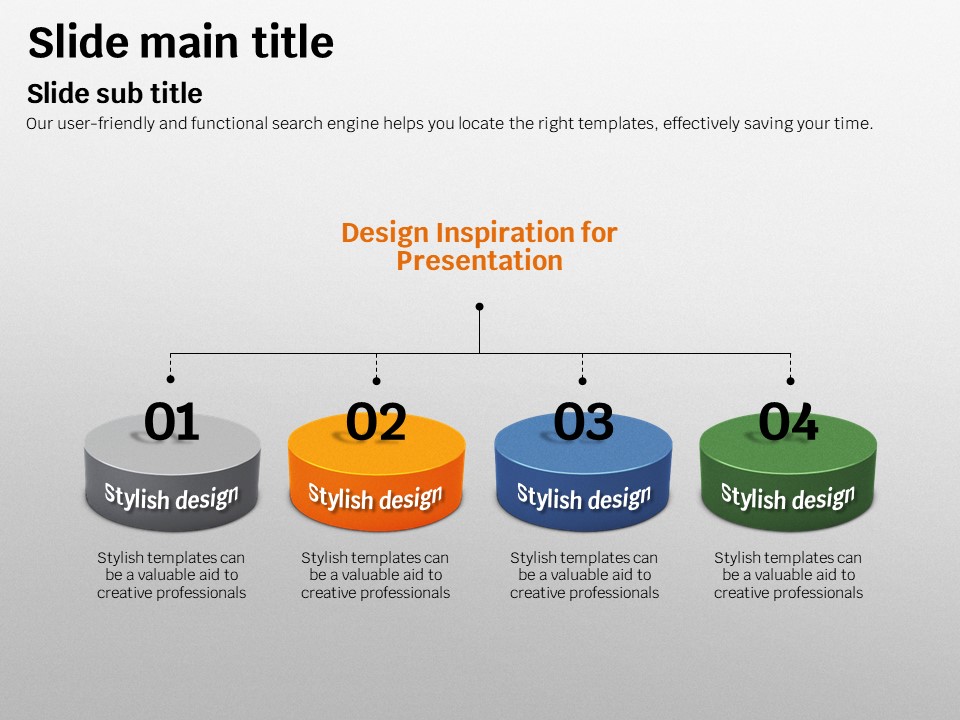 Slide main title

Slide sub title

Our user-friendly and functional search engine helps you locate the right templates, effectively saving your time.

Design Inspiration for Presentation

01

Stylish design

Stylish templates can be a valuable aid to creative professionals

02

Stylish design

Stylish templates can be a valuable aid to creative professionals

03

Stylish design

Stylish templates can be a valuable aid to creative professionals

04

Stylish design

Stylish templates can be a valuable aid to creative professionals